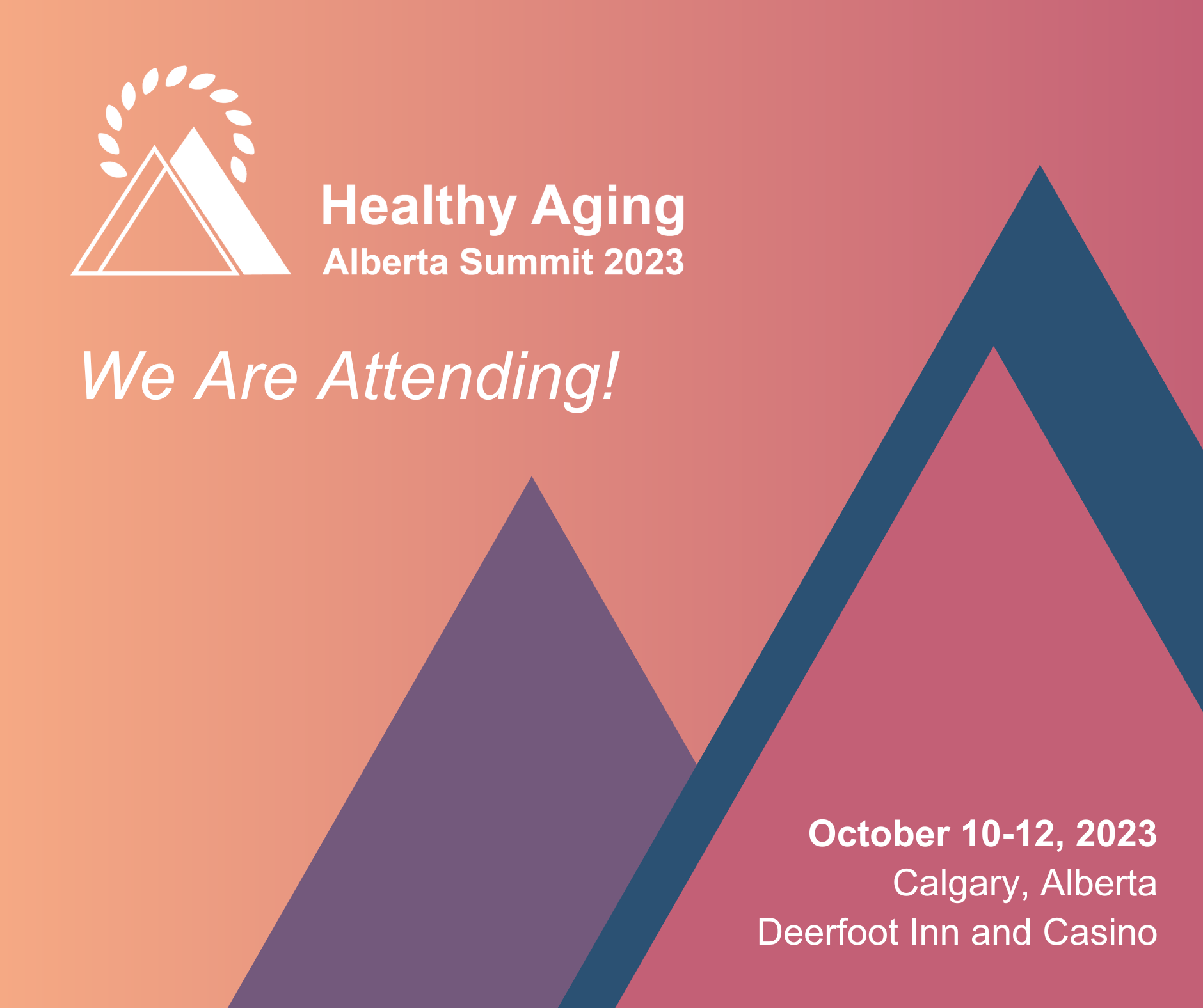 Healthy Aging
Alberta Summit 2023

We Are Attending!

October 10-12, 2023
Calgary, Alberta
Deerfoot Inn and Casino